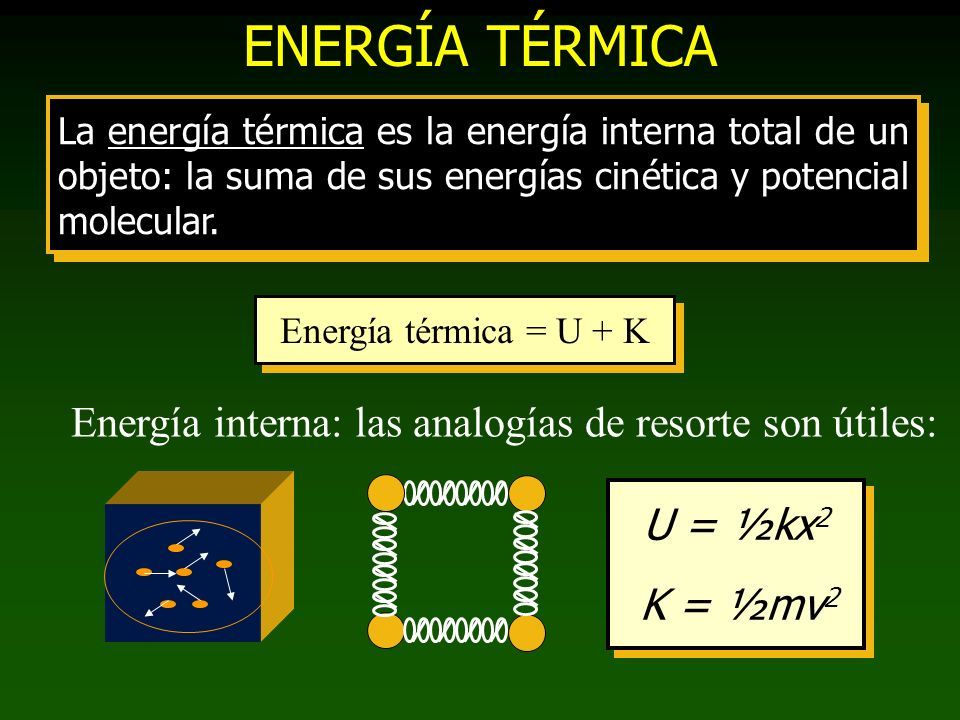 ENERGÍA TÉRMICA

La energía térmica es la energía interna total de un objeto: la suma de sus energías cinética y potencial molecular.

Energía térmica = U + K

Energía interna: las analogías de resorte son útiles:

$U = \frac{1}{2}kx^2$

$K = \frac{1}{2}mv^2$